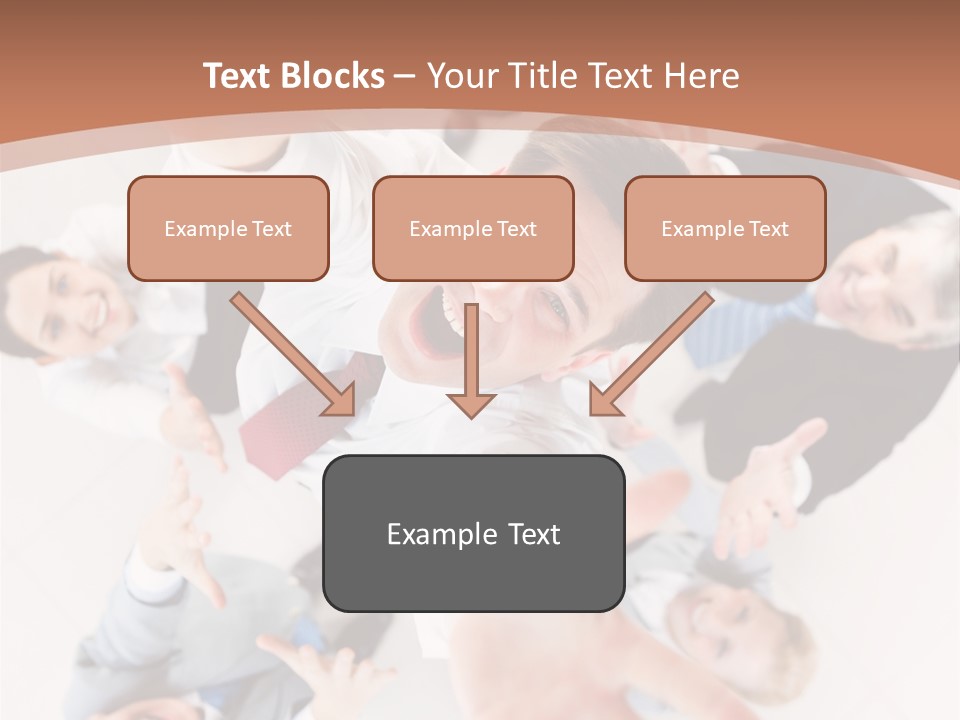 Text Blocks – Your Title Text Here

Example Text

Example Text

Example Text

Example Text